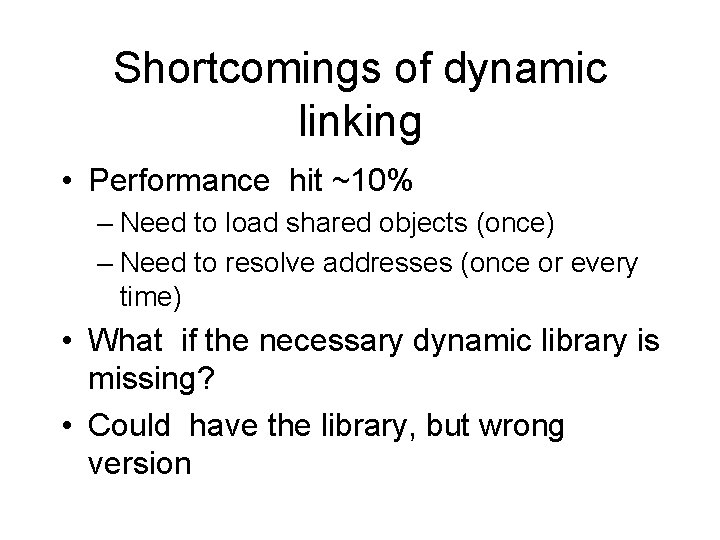 Shortcomings of dynamic linking

• Performance hit ~10%
– Need to load shared objects (once)
– Need to resolve addresses (once or every time)
• What if the necessary dynamic library is missing?
• Could have the library, but wrong version